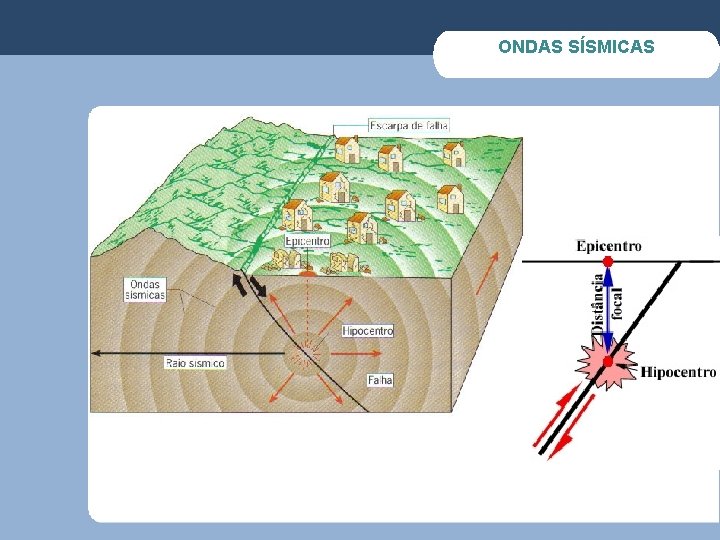 ONDAS SÍSMICAS

Escarpa de falha

Epicentro

Ondas sísmicas

Hipocentro

Raio sísmico

Falha

Epicentro

Distância focal

Hipocentro